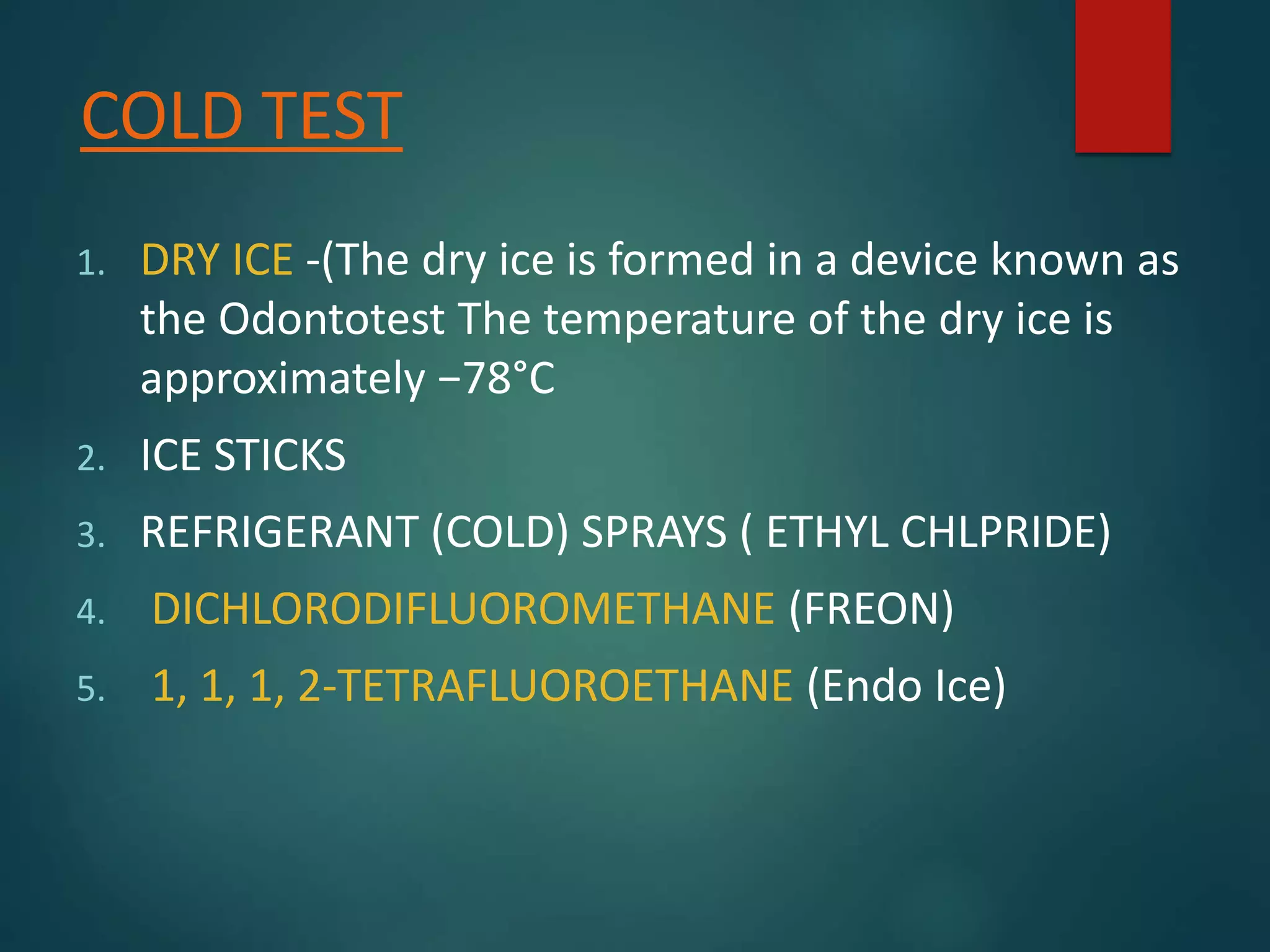 COLD TEST

1. DRY ICE -(The dry ice is formed in a device known as the Odontotest The temperature of the dry ice is approximately −78°C
2. ICE STICKS
3. REFRIGERANT (COLD) SPRAYS ( ETHYL CHLPRIDE)
4. DICHLORODIFLUOROMETHANE (FREON)
5. 1, 1, 1, 2-TETRAFLUOROETHANE (Endo Ice)